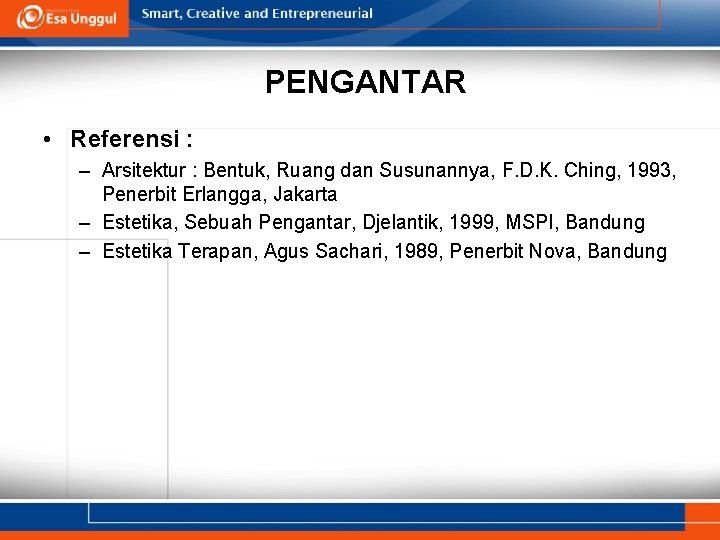 Esa Unggul

Smart, Creative and Entrepreneurial

PENGANTAR

• Referensi :

– Arsitektur : Bentuk, Ruang dan Susunannya, F.D.K. Ching, 1993, Penerbit Erlangga, Jakarta
– Estetika, Sebuah Pengantar, Djelantik, 1999, MSPI, Bandung
– Estetika Terapan, Agus Sachari, 1989, Penerbit Nova, Bandung